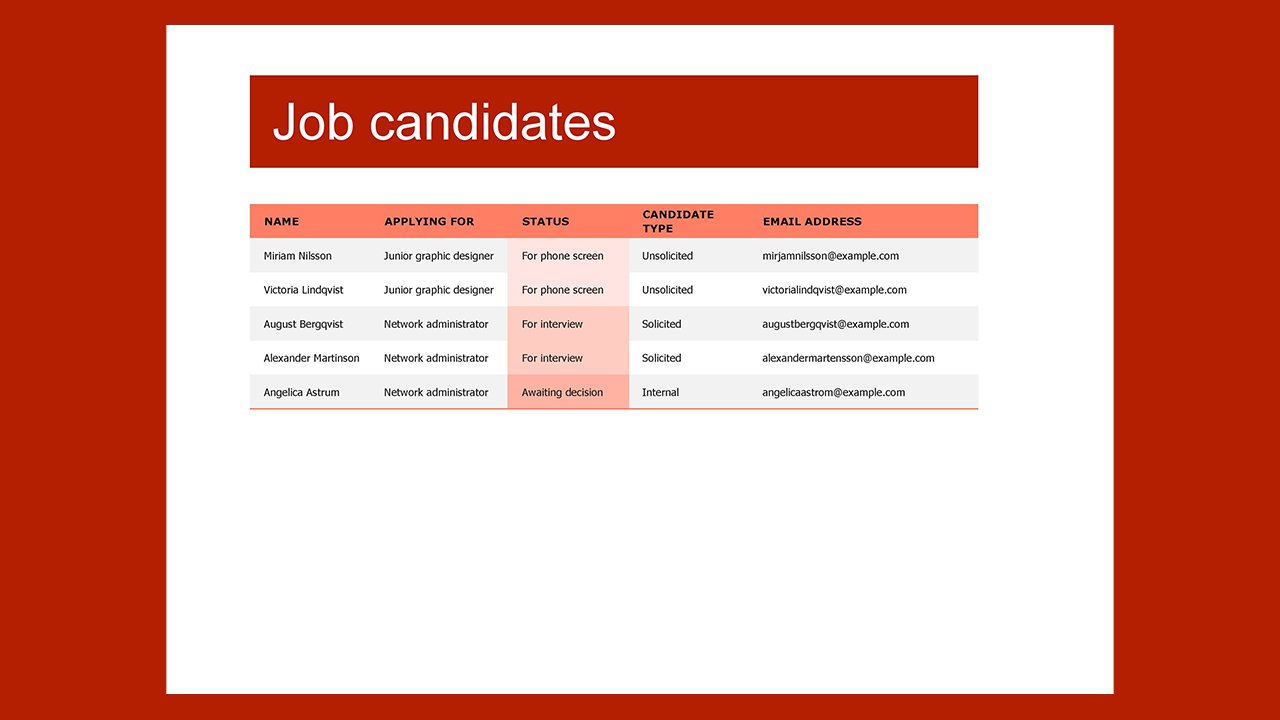 Job candidates

| NAME | APPLYING FOR | STATUS | CANDIDATE TYPE | EMAIL ADDRESS |
|---|---|---|---|---|
| Miriam Nilsson | Junior graphic designer | For phone screen | Unsolicited | mirjamnilsson@example.com |
| Victoria Lindqvist | Junior graphic designer | For phone screen | Unsolicited | victorialindqvist@example.com |
| August Bergqvist | Network administrator | For interview | Solicited | augustbergqvist@example.com |
| Alexander Martinson | Network administrator | For interview | Solicited | alexandermartensson@example.com |
| Angelica Astrum | Network administrator | Awaiting decision | Internal | angelicaastrom@example.com |